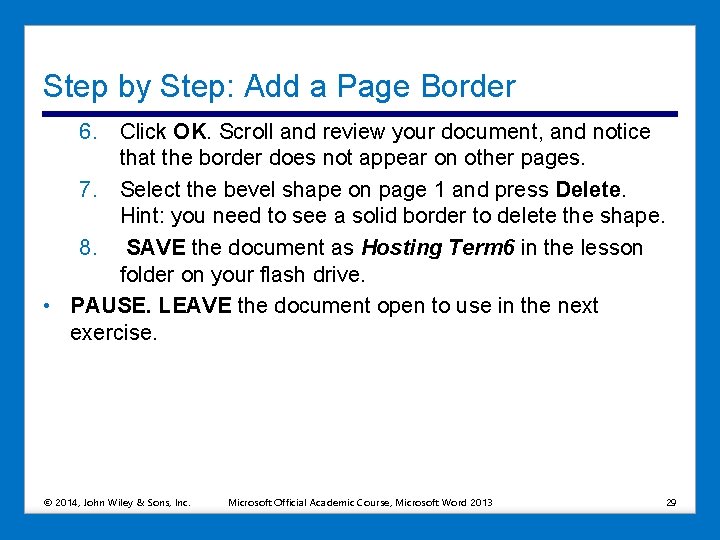 Step by Step: Add a Page Border

6. Click OK. Scroll and review your document, and notice that the border does not appear on other pages.

7. Select the bevel shape on page 1 and press Delete. Hint: you need to see a solid border to delete the shape.

8. SAVE the document as Hosting Term6 in the lesson folder on your flash drive.

• PAUSE. LEAVE the document open to use in the next exercise.

© 2014, John Wiley & Sons, Inc. Microsoft Official Academic Course, Microsoft Word 2013 29